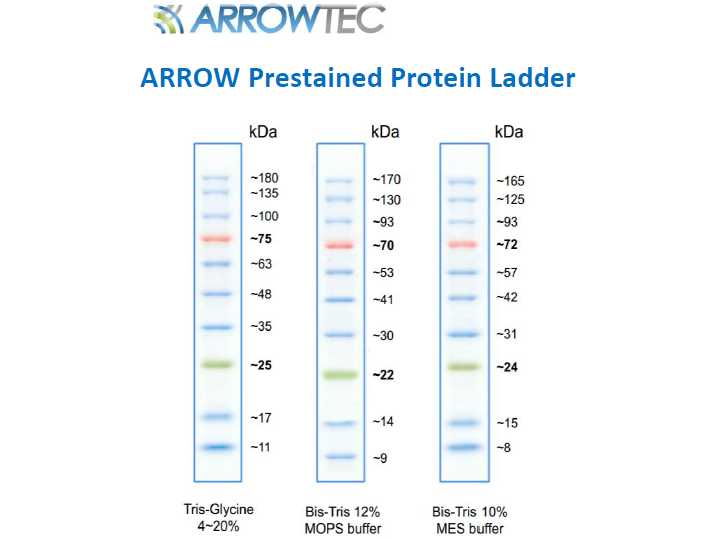 ARROWTEC

ARROW Prestained Protein Ladder

kDa
~180
~135
~100
~75
~63
~48
~35
~25
~17
~11

Tris-Glycine 4~20%

kDa
~170
~130
~93
~70
~53
~41
~30
~22
~14
~9

Bis-Tris 12% MOPS buffer

kDa
~165
~125
~93
~72
~57
~42
~31
~24
~15
~8

Bis-Tris 10% MES buffer